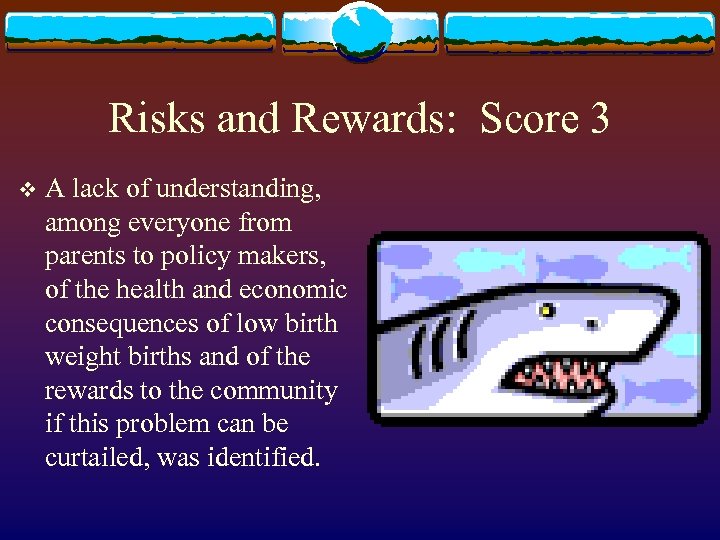 Risks and Rewards: Score 3

❖ A lack of understanding, among everyone from parents to policy makers, of the health and economic consequences of low birth weight births and of the rewards to the community if this problem can be curtailed, was identified.